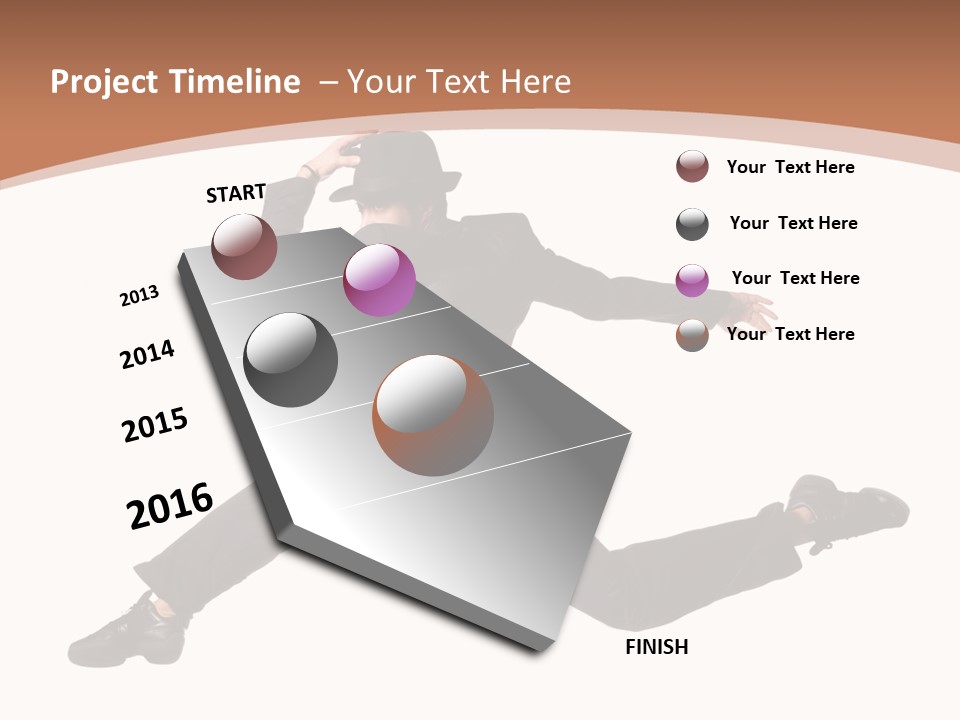 Project Timeline – Your Text Here

START

2013

2014

2015

2016

FINISH

Your Text Here

Your Text Here

Your Text Here

Your Text Here